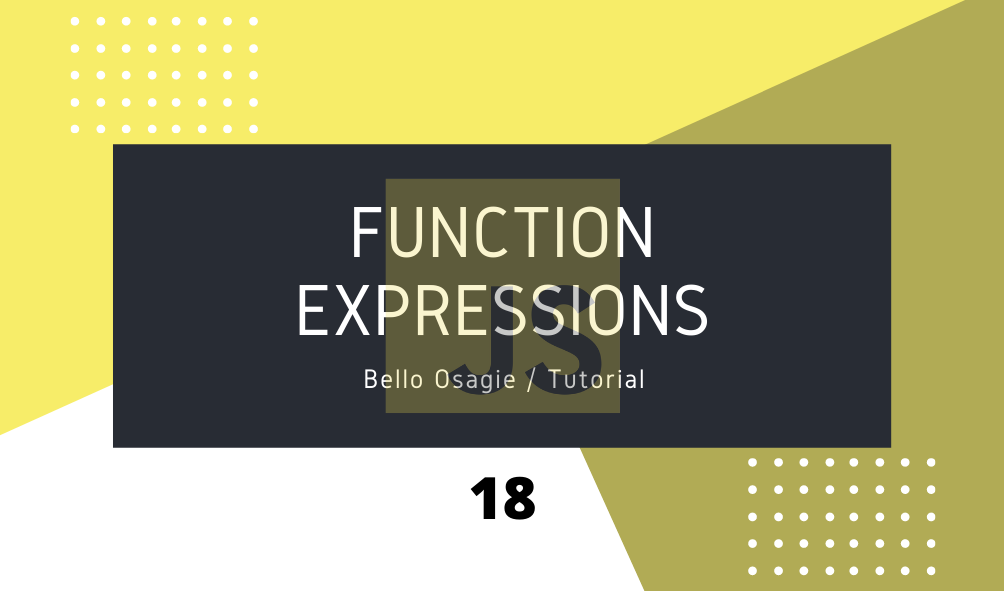 FUNCTION EXPRESSIONS

JS

Bello Osagie / Tutorial

18